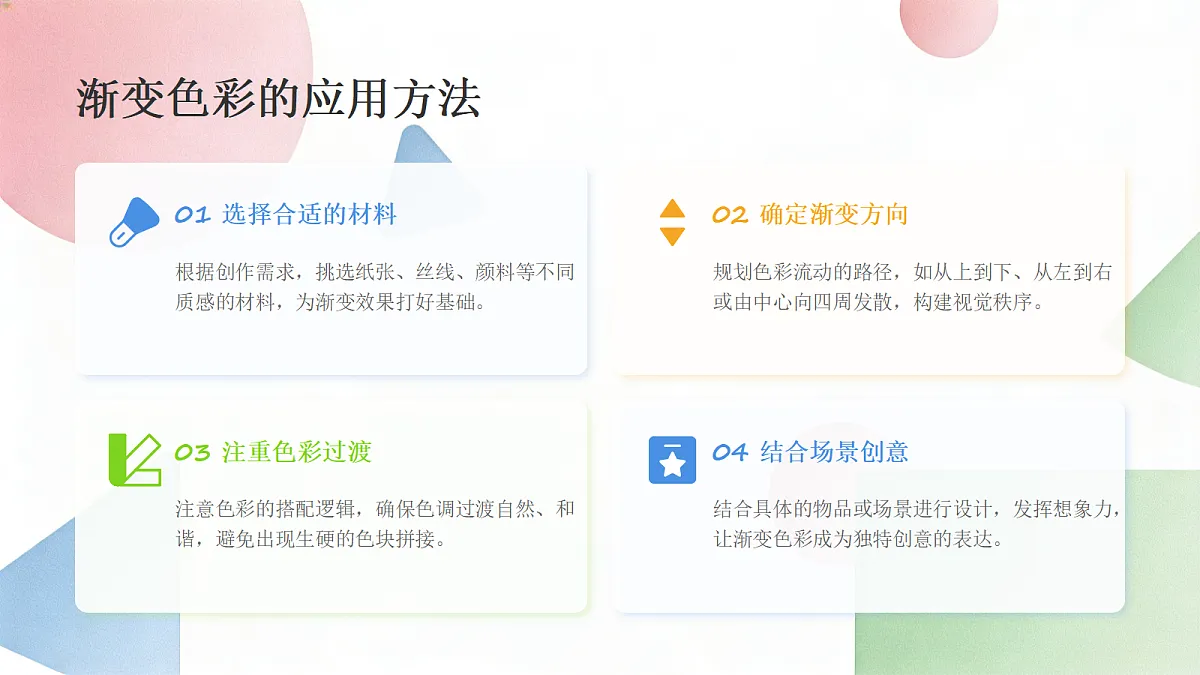 渐变色彩的应用方法

01 选择合适的材料

根据创作需求，挑选纸张、丝线、颜料等不同质感的材料，为渐变效果打好基础。

02 确定渐变方向

规划色彩流动的路径，如从上到下、从左到右或由中心向四周发散，构建视觉秩序。

03 注重色彩过渡

注意色彩的搭配逻辑，确保色调过渡自然、和谐，避免出现生硬的色块拼接。

04 结合场景创意

结合具体的物品或场景进行设计，发挥想象力，让渐变色彩成为独特创意的表达。